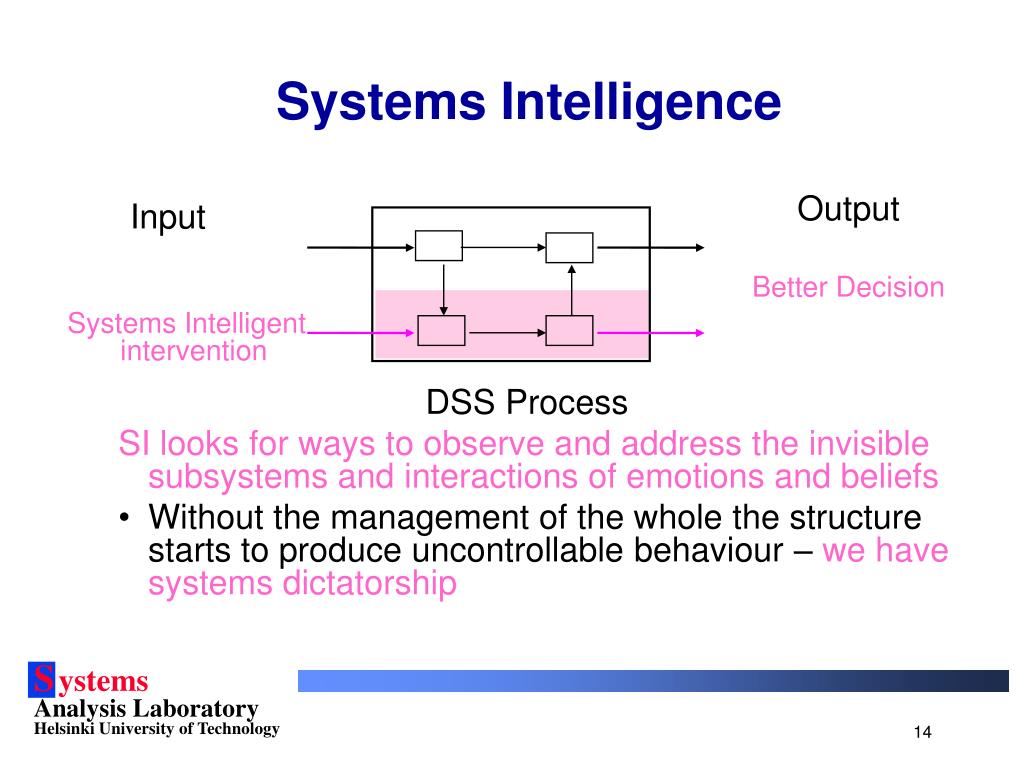 Systems Intelligence

Input

Output

Better Decision

Systems Intelligent intervention

DSS Process

SI looks for ways to observe and address the invisible subsystems and interactions of emotions and beliefs

• Without the management of the whole the structure starts to produce uncontrollable behaviour – we have systems dictatorship

Systems
Analysis Laboratory
Helsinki University of Technology

14